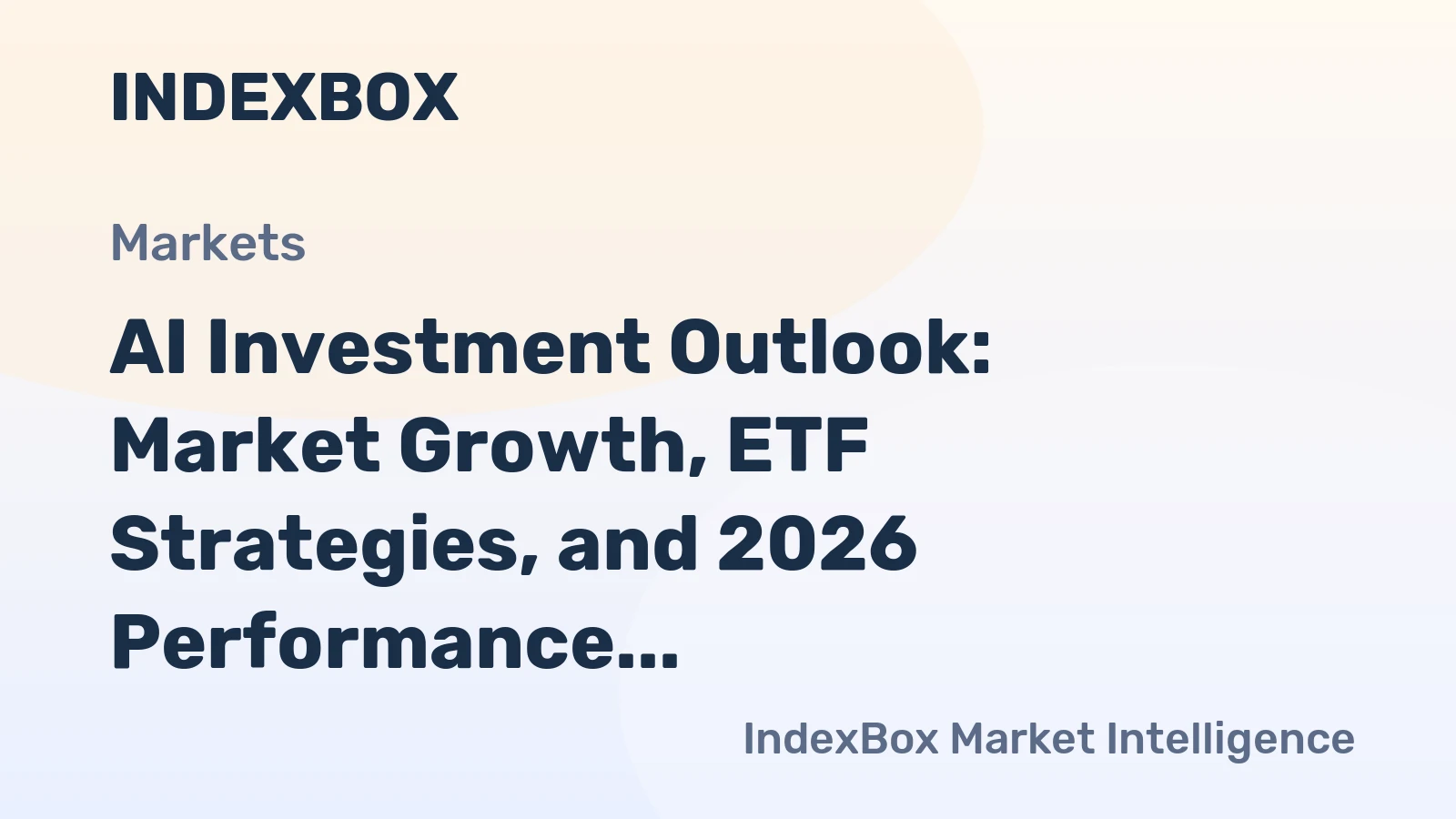 INDEXBOX

Markets

AI Investment Outlook: Market Growth, ETF Strategies, and 2026 Performance...

IndexBox Market Intelligence